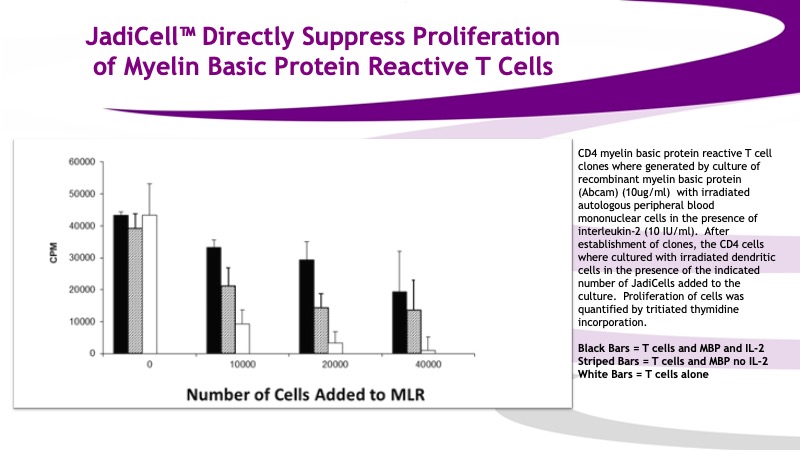 JadiCell™ Directly Suppress Proliferation of Myelin Basic Protein Reactive T Cells

60000
50000
40000
30000
20000
10000
0

CPM

0
10000
20000
40000

Number of Cells Added to MLR

CD4 myelin basic protein reactive T cell clones where generated by culture of recombinant myelin basic protein (Abcam) (10ug/ml) with irradiated autologous peripheral blood mononuclear cells in the presence of interleukin-2 (10 IU/ml). After establishment of clones, the CD4 cells where cultured with irradiated dendritic cells in the presence of the indicated number of JadiCells added to the culture. Proliferation of cells was quantified by tritiated thymidine incorporation.

Black Bars = T cells and MBP and IL-2
Striped Bars = T cells and MBP no IL-2
White Bars = T cells alone